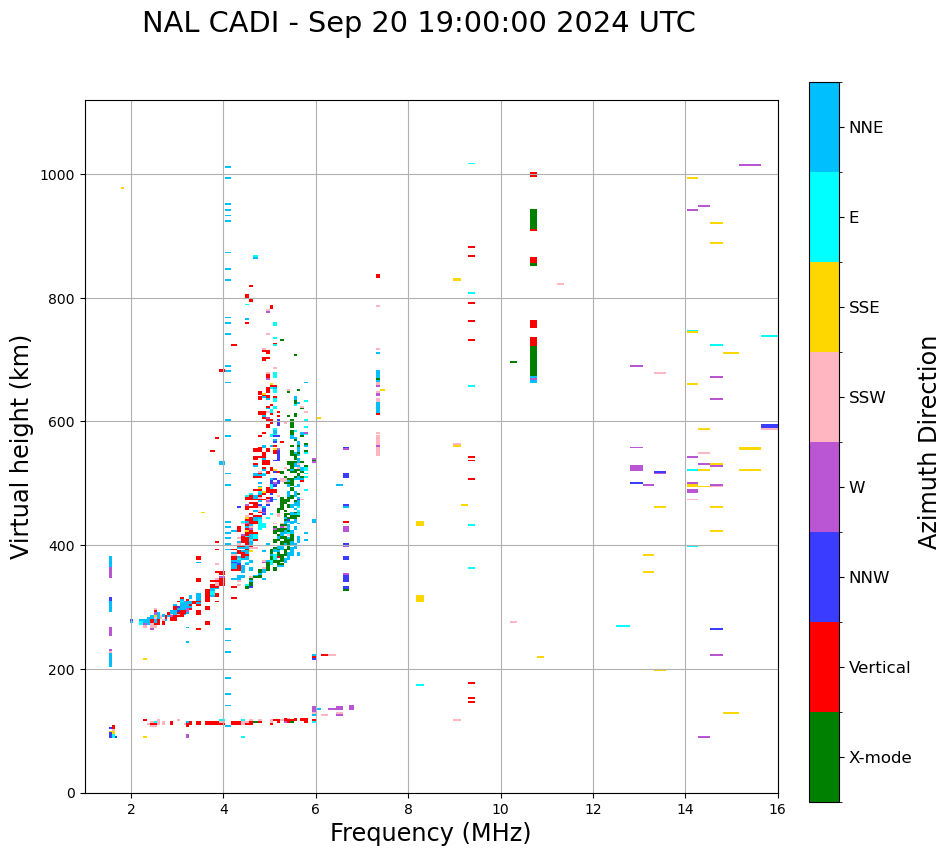 NAL CADI - Sep 20 19:00:00 2024 UTC

Virtual height (km)

1000
800
600
400
200
0

2
4
6
8
10
12
14
16

Frequency (MHz)

NNE
E
SSE
SSW
W
NNW
Vertical
X-mode

Azimuth Direction